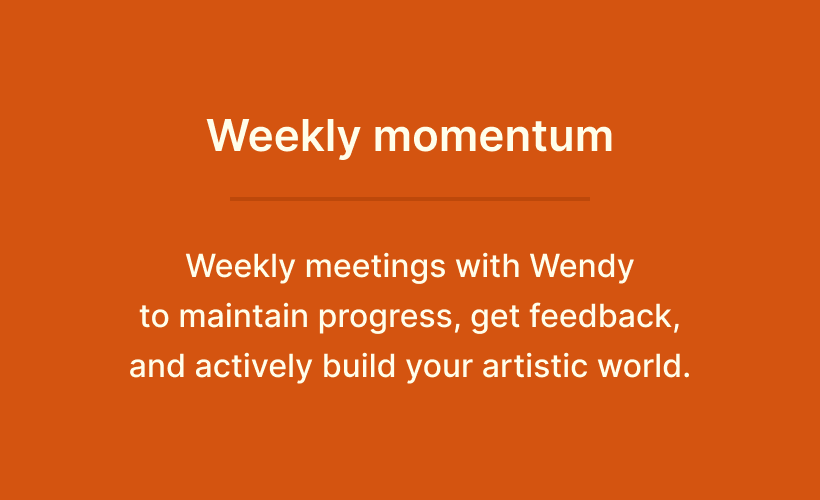 Weekly momentum

Weekly meetings with Wendy to maintain progress, get feedback, and actively build your artistic world.